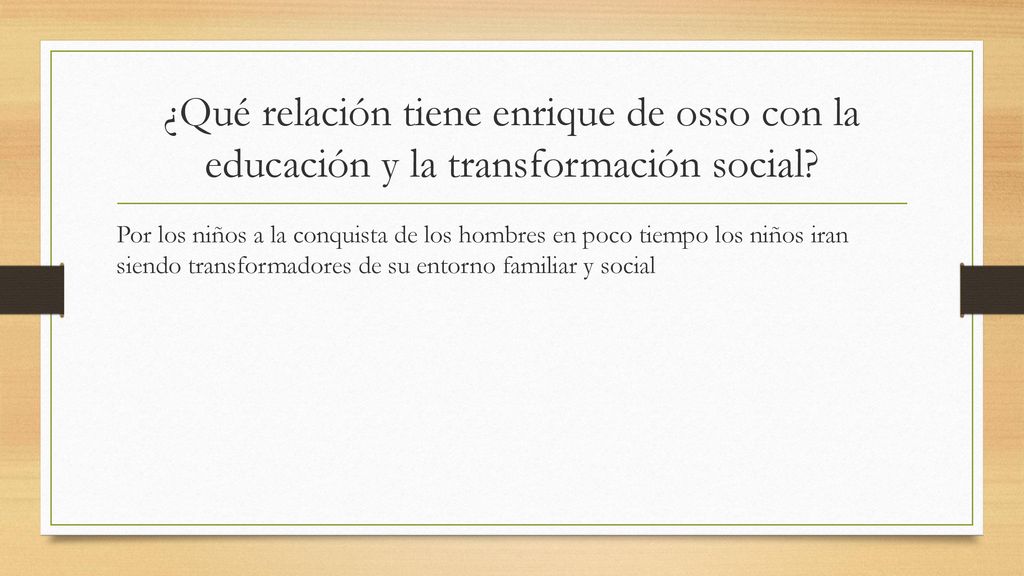 ¿Qué relación tiene enrique de osso con la educación y la transformación social?

Por los niños a la conquista de los hombres en poco tiempo los niños iran siendo transformadores de su entorno familiar y social